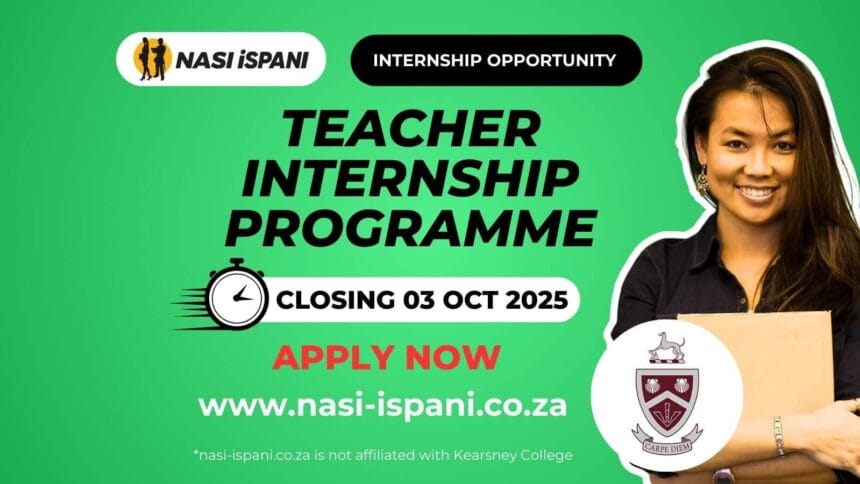 NASI iSPANI

INTERNSHIP OPPORTUNITY

TEACHER INTERNSHIP PROGRAMME

CLOSING 03 OCT 2025

APPLY NOW

www.nasi-ispani.co.za

*nasi-ispani.co.za is not affiliated with Kearsney College

CARPE DIEM